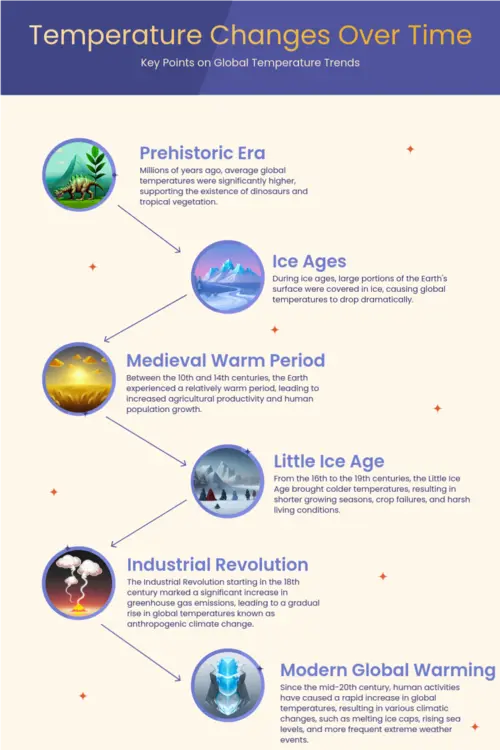 Temperature Changes Over Time

Key Points on Global Temperature Trends

Prehistoric Era

Millions of years ago, average global temperatures were significantly higher, supporting the existence of dinosaurs and tropical vegetation.

Ice Ages

During ice ages, large portions of the Earth's surface were covered in ice, causing global temperatures to drop dramatically.

Medieval Warm Period

Between the 10th and 14th centuries, the Earth experienced a relatively warm period, leading to increased agricultural productivity and human population growth.

Little Ice Age

From the 16th to the 19th centuries, the Little Ice Age brought colder temperatures, resulting in shorter growing seasons, crop failures, and harsh living conditions.

Industrial Revolution

The Industrial Revolution starting in the 18th century marked a significant increase in greenhouse gas emissions, leading to a gradual rise in global temperatures known as anthropogenic climate change.

Modern Global Warming

Since the mid-20th century, human activities have caused a rapid increase in global temperatures, resulting in various climatic changes, such as melting ice caps, rising sea levels, and more frequent extreme weather events.